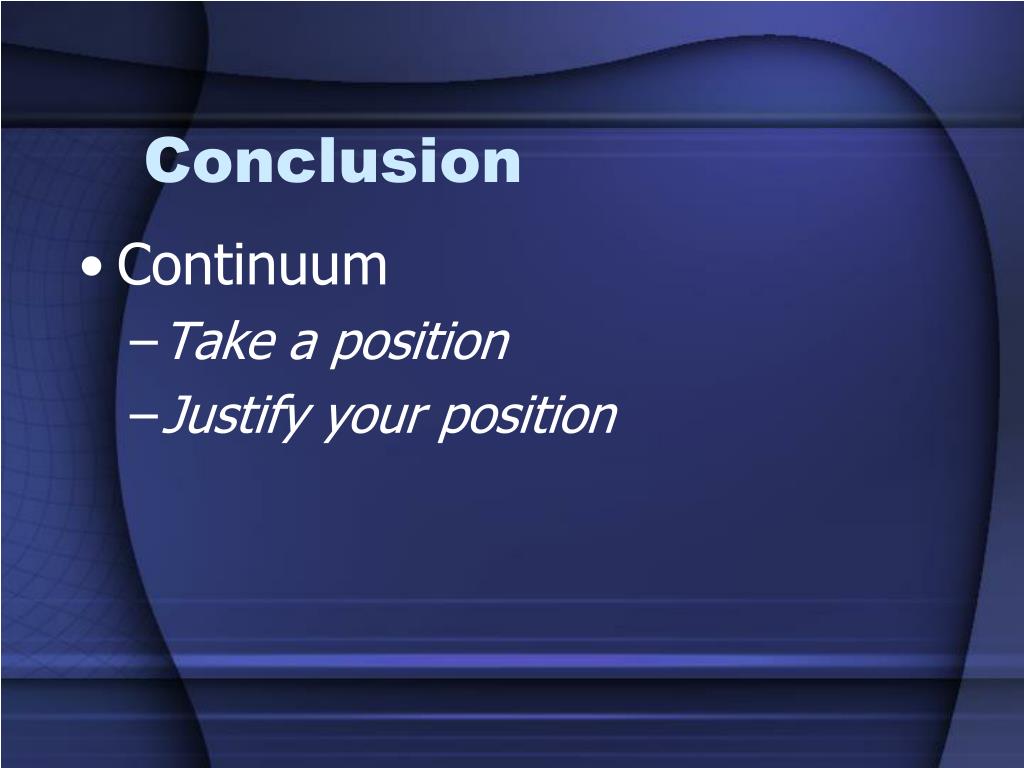 Conclusion

• Continuum
– Take a position
– Justify your position